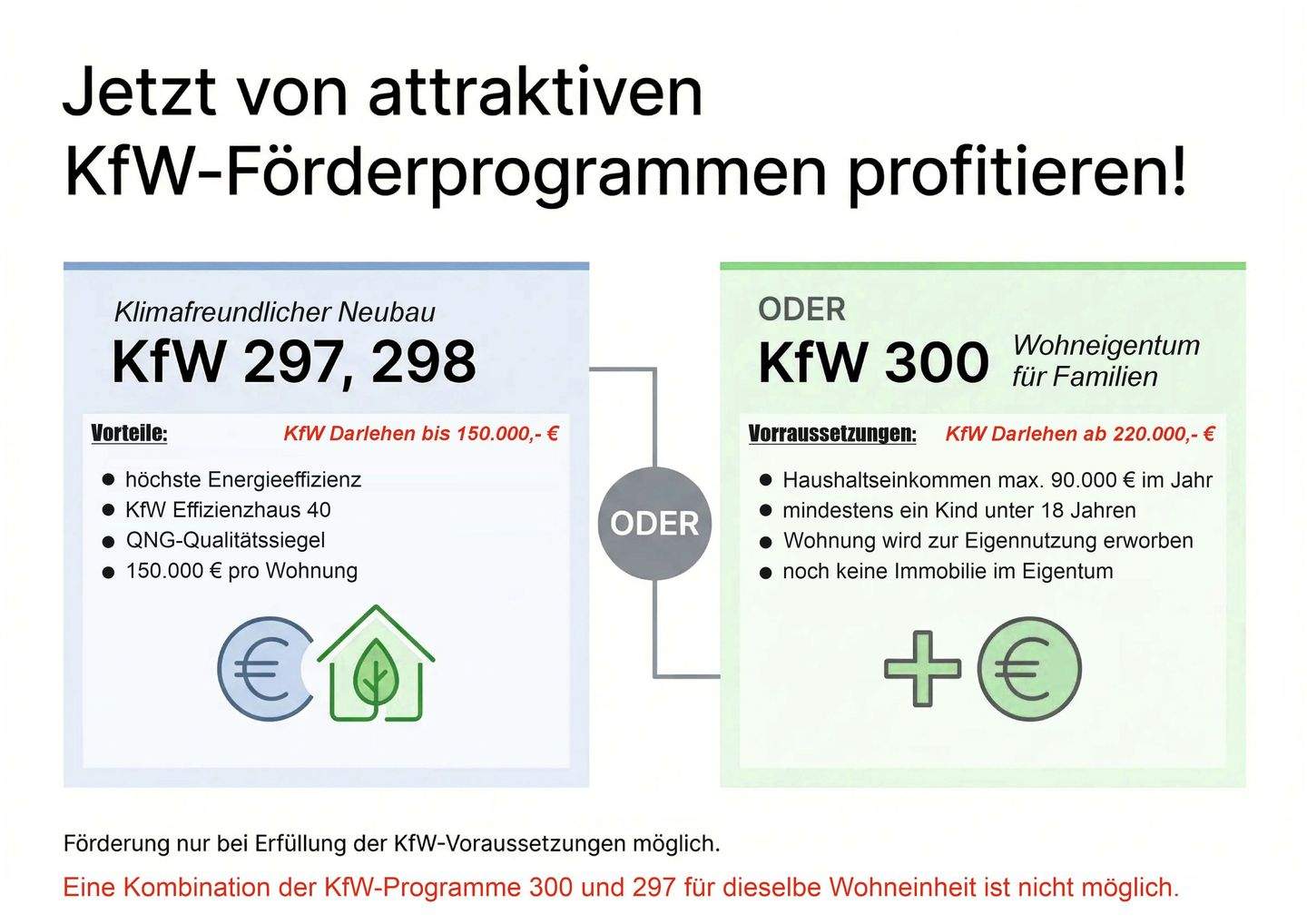 Jetzt von attraktiven KfW-Förderprogrammen profitieren!

Klimafreundlicher Neubau
KfW 297, 298

Vorteile: KfW Darlehen bis 150.000,- €

- höchste Energieeffizienz
- KfW Effizienzhaus 40
- QNG-Qualitätssiegel
- 150.000 € pro Wohnung

ODER

ODER
KfW 300 Wohneigentum für Familien

Vorraussetzungen: KfW Darlehen ab 220.000,- €

- Haushaltseinkommen max. 90.000 € im Jahr
- mindestens ein Kind unter 18 Jahren
- Wohnung wird zur Eigennutzung erworben
- noch keine Immobilie im Eigentum

Förderung nur bei Erfüllung der KfW-Voraussetzungen möglich.

Eine Kombination der KfW-Programme 300 und 297 für dieselbe Wohneinheit ist nicht möglich.